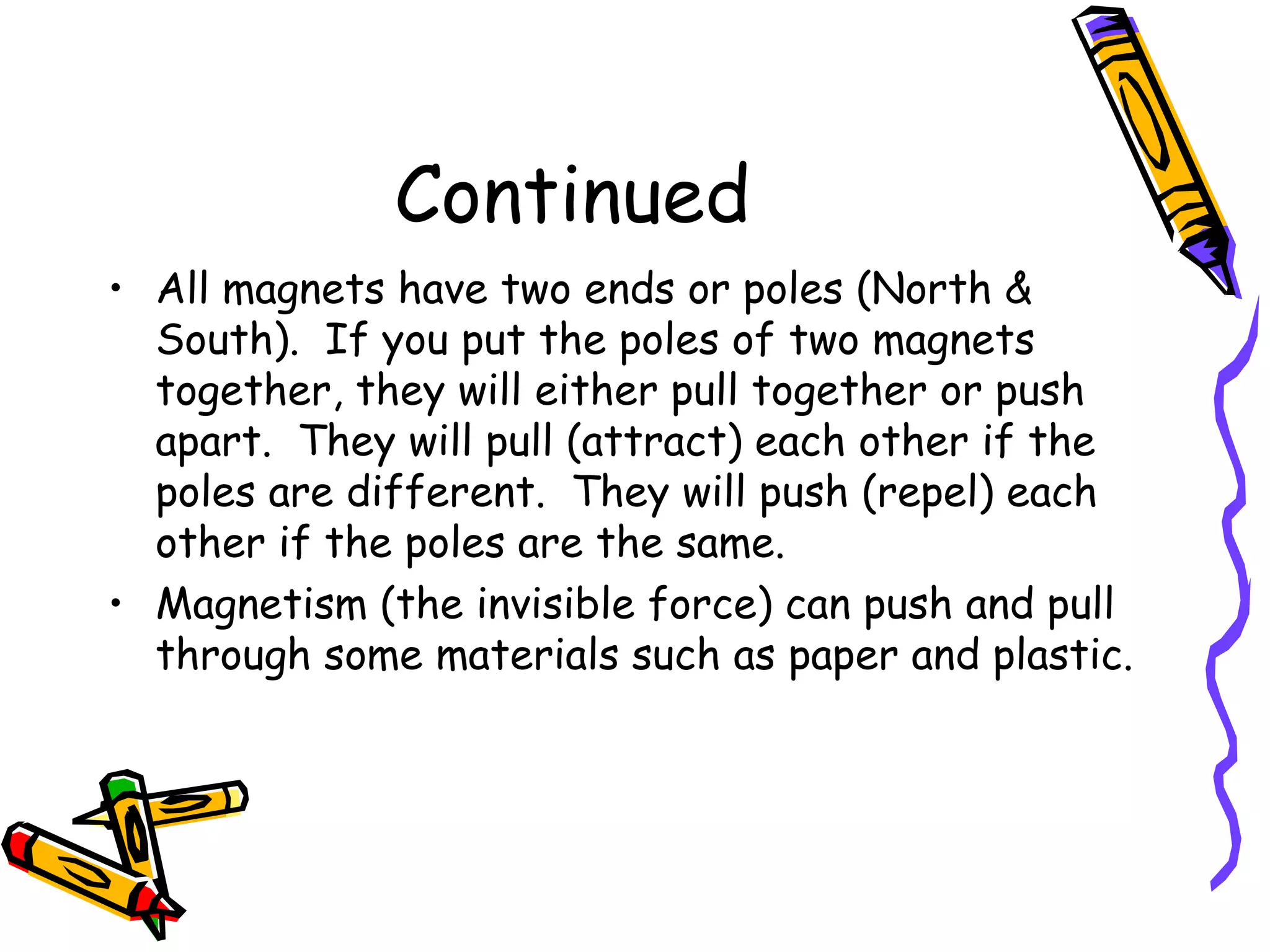 Continued

• All magnets have two ends or poles (North & South). If you put the poles of two magnets together, they will either pull together or push apart. They will pull (attract) each other if the poles are different. They will push (repel) each other if the poles are the same.
• Magnetism (the invisible force) can push and pull through some materials such as paper and plastic.